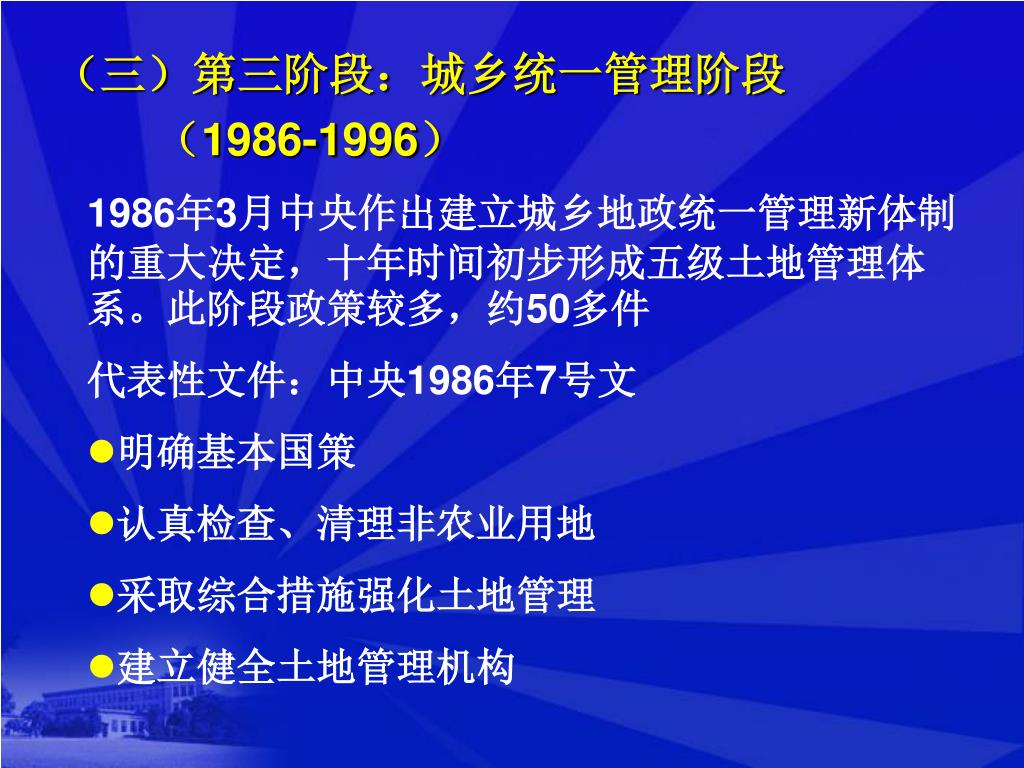 （三）第三阶段：城乡统一管理阶段
（1986-1996）

1986年3月中央作出建立城乡地政统一管理新体制的重大决定，十年时间初步形成五级土地管理体系。此阶段政策较多，约50多件

代表性文件：中央1986年7号文

●明确基本国策

●认真检查、清理非农业用地

●采取综合措施强化土地管理

●建立健全土地管理机构